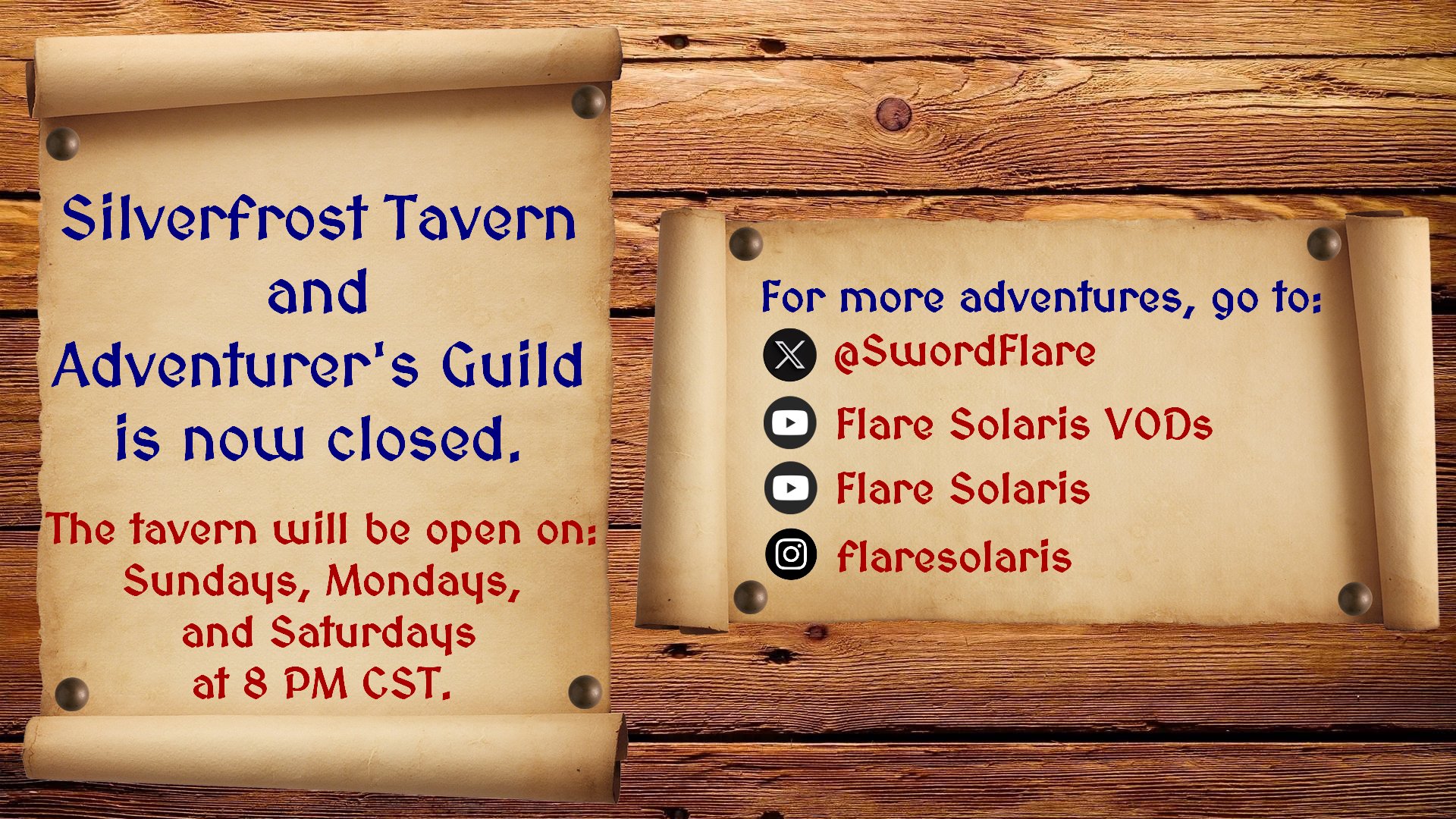 Silverfrost Tavern and Adventurer's Guild is now closed.

The tavern will be open on: Sundays, Mondays, and Saturdays at 8 PM CST.

For more adventures, go to:
@SwordFlare
Flare Solaris VODs
Flare Solaris
flaresolaris